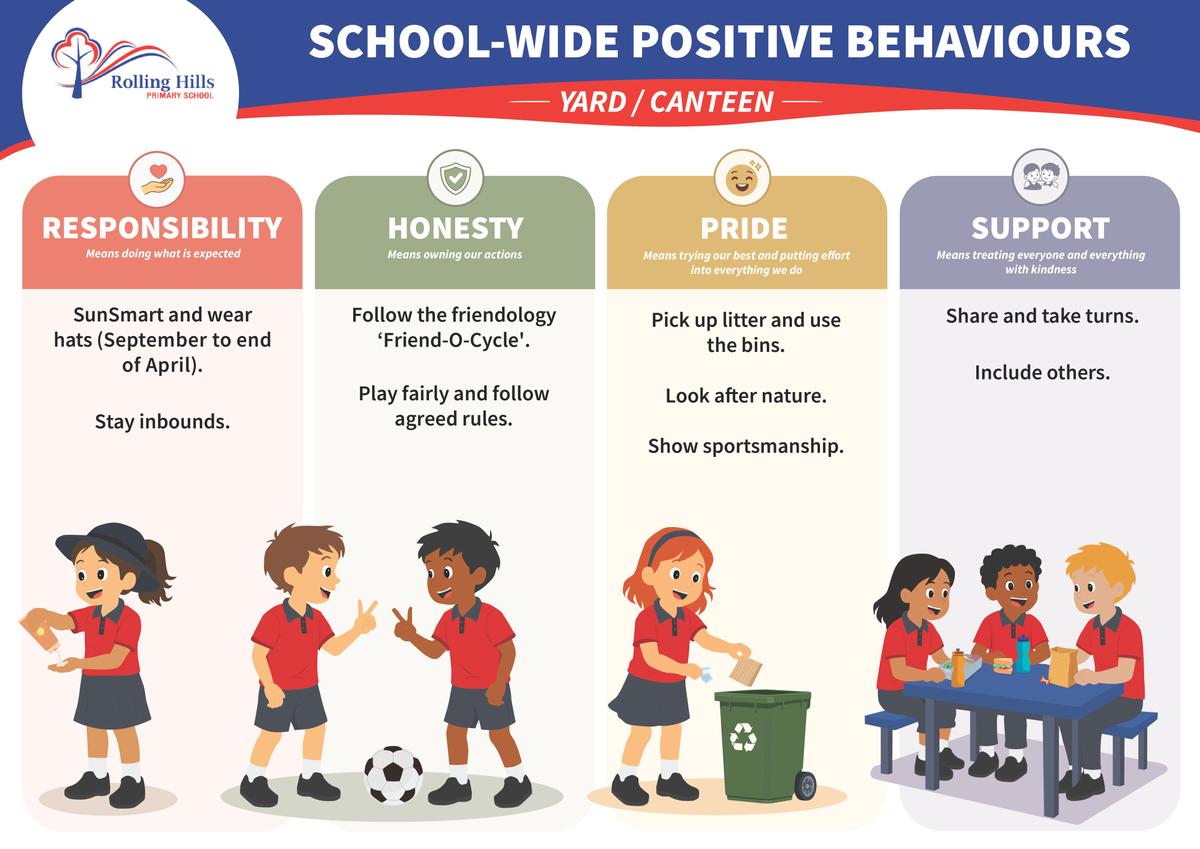 Rolling Hills
PRIMARY SCHOOL

SCHOOL-WIDE POSITIVE BEHAVIOURS

YARD / CANTEEN

RESPONSIBILITY
Means doing what is expected

SunSmart and wear hats (September to end of April).

Stay inbounds.

HONESTY
Means owning our actions

Follow the friendology 'Friend-O-Cycle'.

Play fairly and follow agreed rules.

PRIDE
Means trying our best and putting effort into everything we do

Pick up litter and use the bins.

Look after nature.

Show sportsmanship.

SUPPORT
Means treating everyone and everything with kindness

Share and take turns.

Include others.